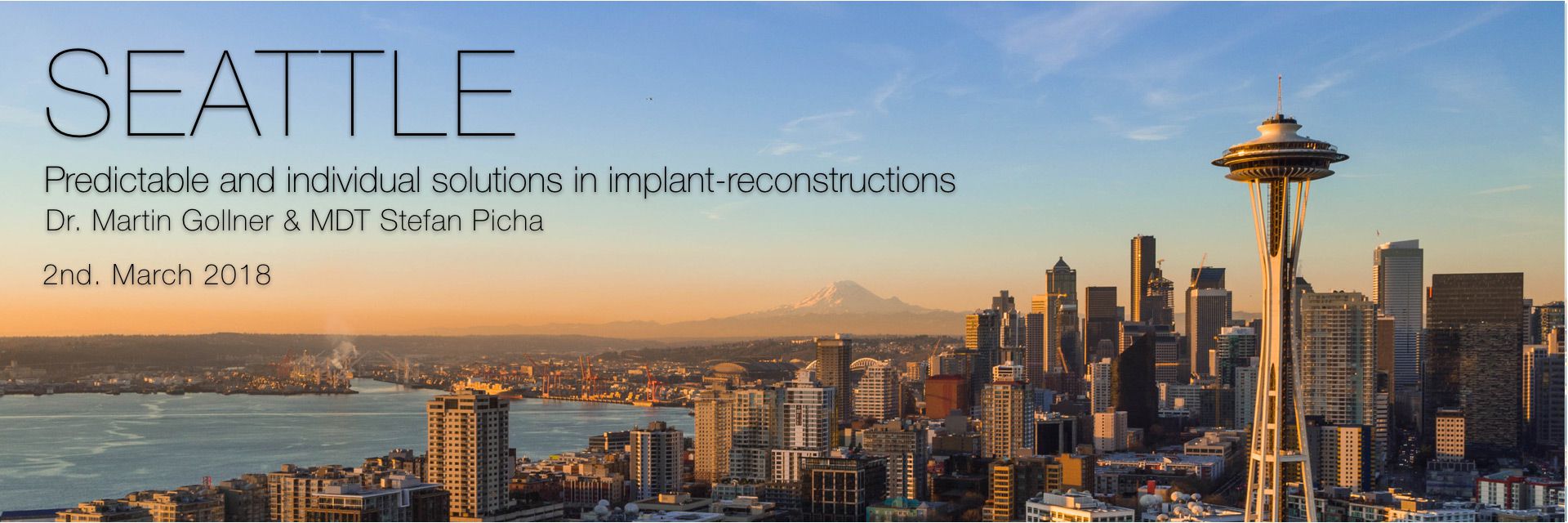 SEATTLE

Predictable and individual solutions in implant-reconstructions

Dr. Martin Gollner & MDT Stefan Picha

2nd. March 2018